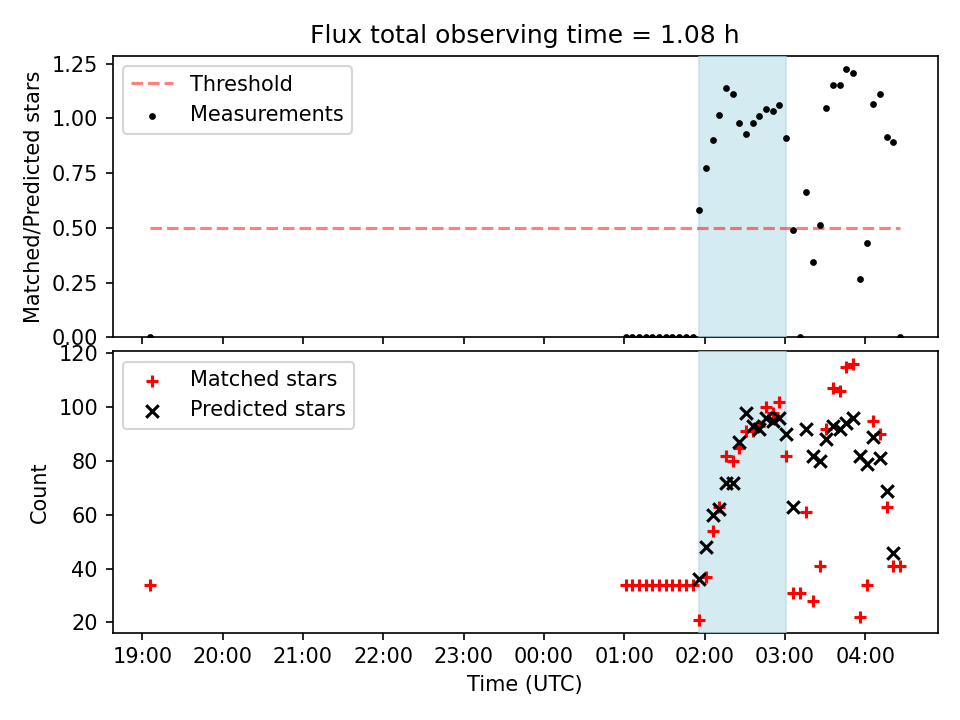 Flux total observing time = 1.08 h

Matched/Predicted stars

1.25
1.00
0.75
0.50
0.25
0.00

Threshold
Measurements

Count

120
100
80
60
40
20

Matched stars
Predicted stars

19:00 20:00 21:00 22:00 23:00 00:00 01:00 02:00 03:00 04:00

Time (UTC)